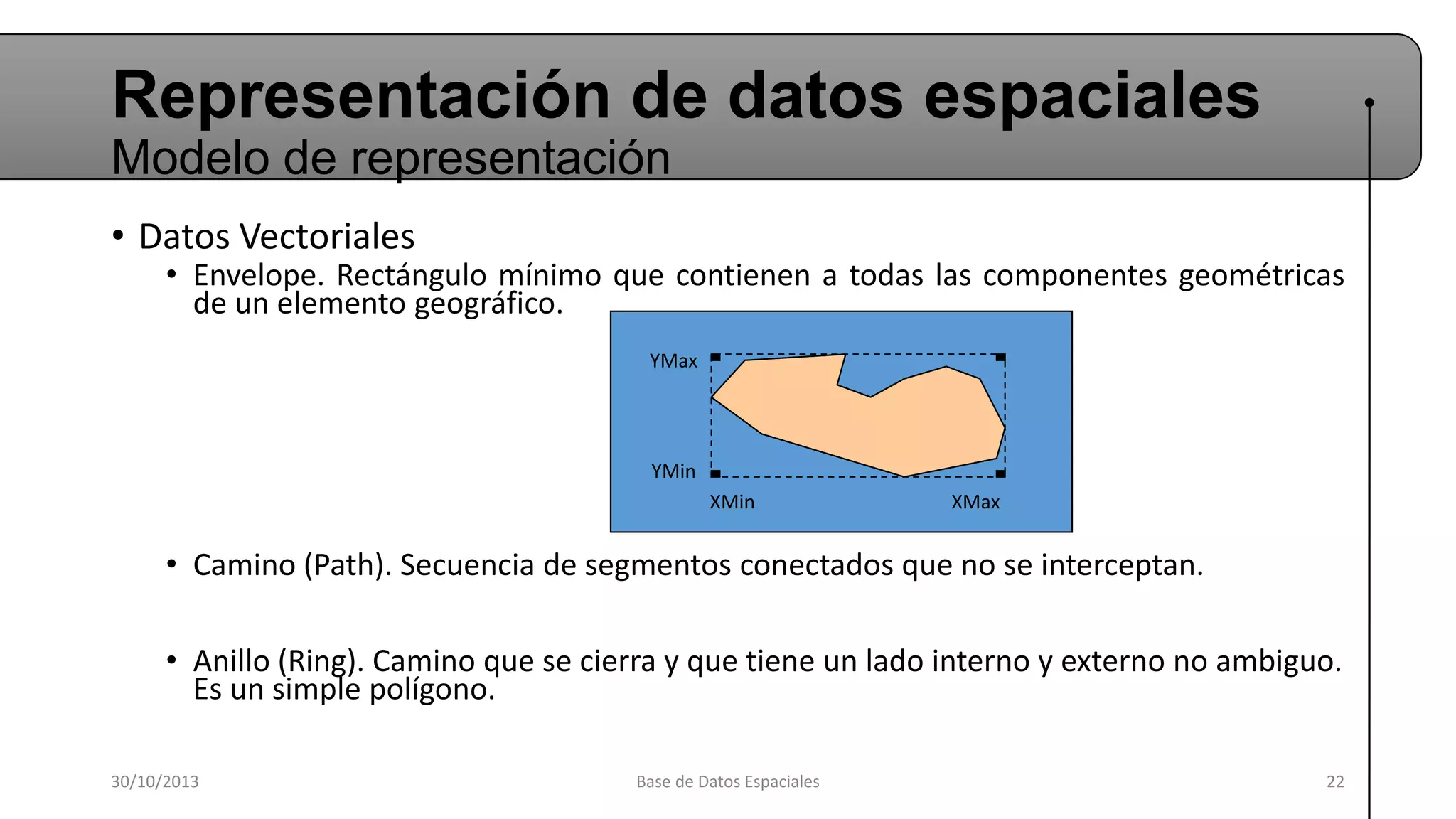 Representación de datos espaciales
Modelo de representación

• Datos Vectoriales
• Envelope. Rectángulo mínimo que contienen a todas las componentes geométricas de un elemento geográfico.

YMax
YMin
XMin
XMax

• Camino (Path). Secuencia de segmentos conectados que no se interceptan.

• Anillo (Ring). Camino que se cierra y que tiene un lado interno y externo no ambiguo. Es un simple polígono.

30/10/2013
Base de Datos Espaciales
22